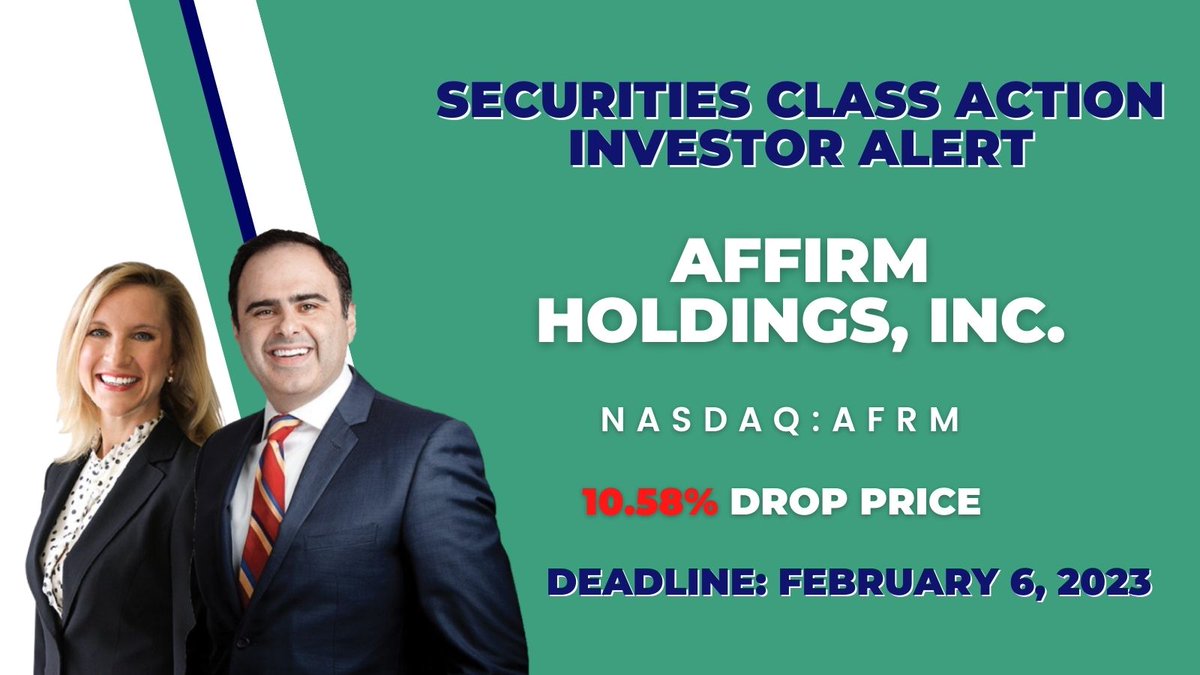 SECURITIES CLASS ACTION INVESTOR ALERT

AFFIRM HOLDINGS, INC.

NASDAQ:AFRM

10.58% DROP PRICE

DEADLINE: FEBRUARY 6, 2023